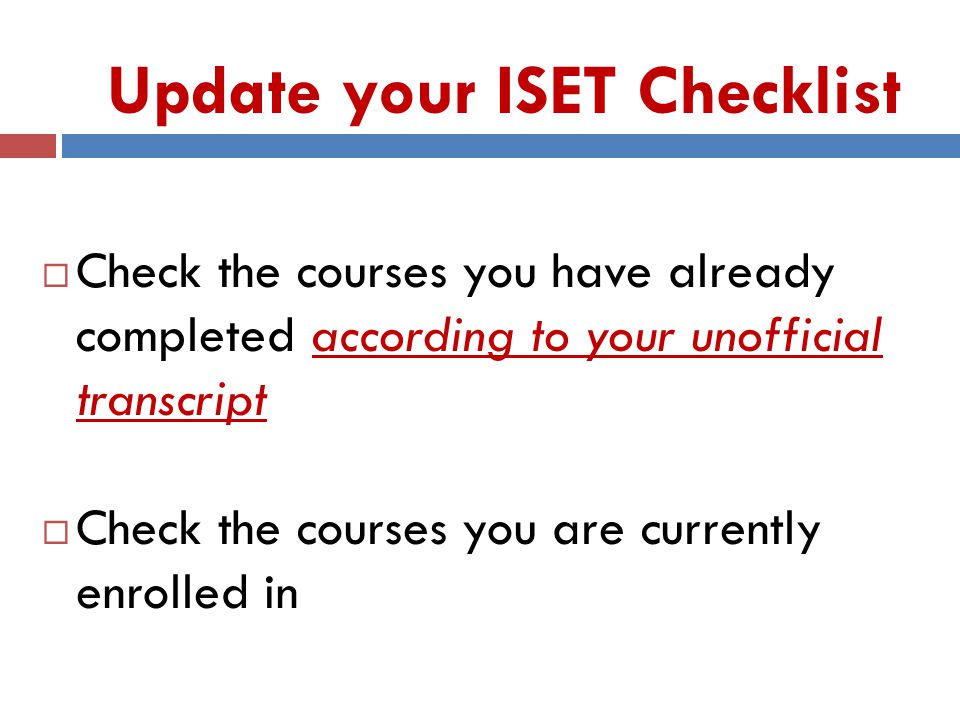 Update your ISET Checklist

□ Check the courses you have already completed according to your unofficial transcript

□ Check the courses you are currently enrolled in